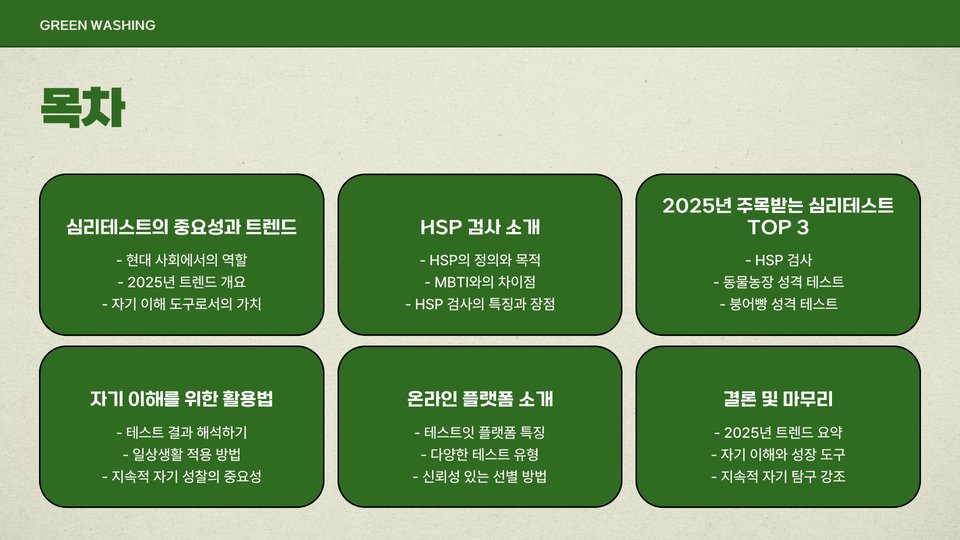 GREEN WASHING

목차

심리테스트의 중요성과 트렌드

- 현대 사회에서의 역할
- 2025년 트렌드 개요
- 자기 이해 도구로서의 가치

HSP 검사 소개

- HSP의 정의와 목적
- MBTI와의 차이점
- HSP 검사의 특징과 장점

2025년 주목받는 심리테스트 TOP 3

- HSP 검사
- 동물농장 성격 테스트
- 붕어빵 성격 테스트

자기 이해를 위한 활용법

- 테스트 결과 해석하기
- 일상생활 적용 방법
- 지속적 자기 성찰의 중요성

온라인 플랫폼 소개

- 테스트잇 플랫폼 특징
- 다양한 테스트 유형
- 신뢰성 있는 선별 방법

결론 및 마무리

- 2025년 트렌드 요약
- 자기 이해와 성장 도구
- 지속적 자기 탐구 강조